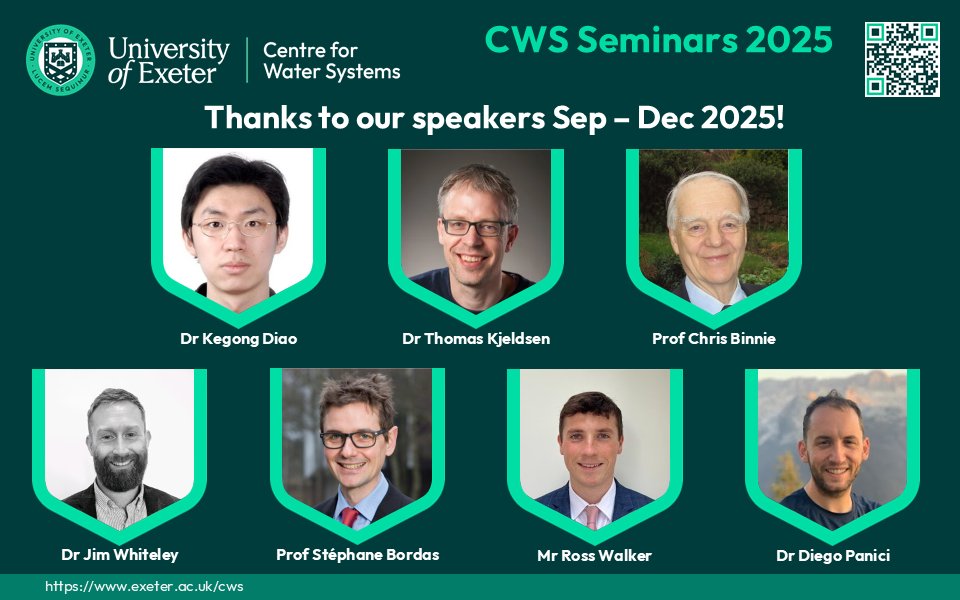 UNIVERSITY OF EXETER LUCEM SEQUIMUR

University of Exeter

Centre for Water Systems

CWS Seminars 2025

Thanks to our speakers Sep – Dec 2025!

Dr Kegong Diao

Dr Thomas Kjeldsen

Prof Chris Binnie

Dr Jim Whiteley

Prof Stéphane Bordas

Mr Ross Walker

Dr Diego Panici

https://www.exeter.ac.uk/cws